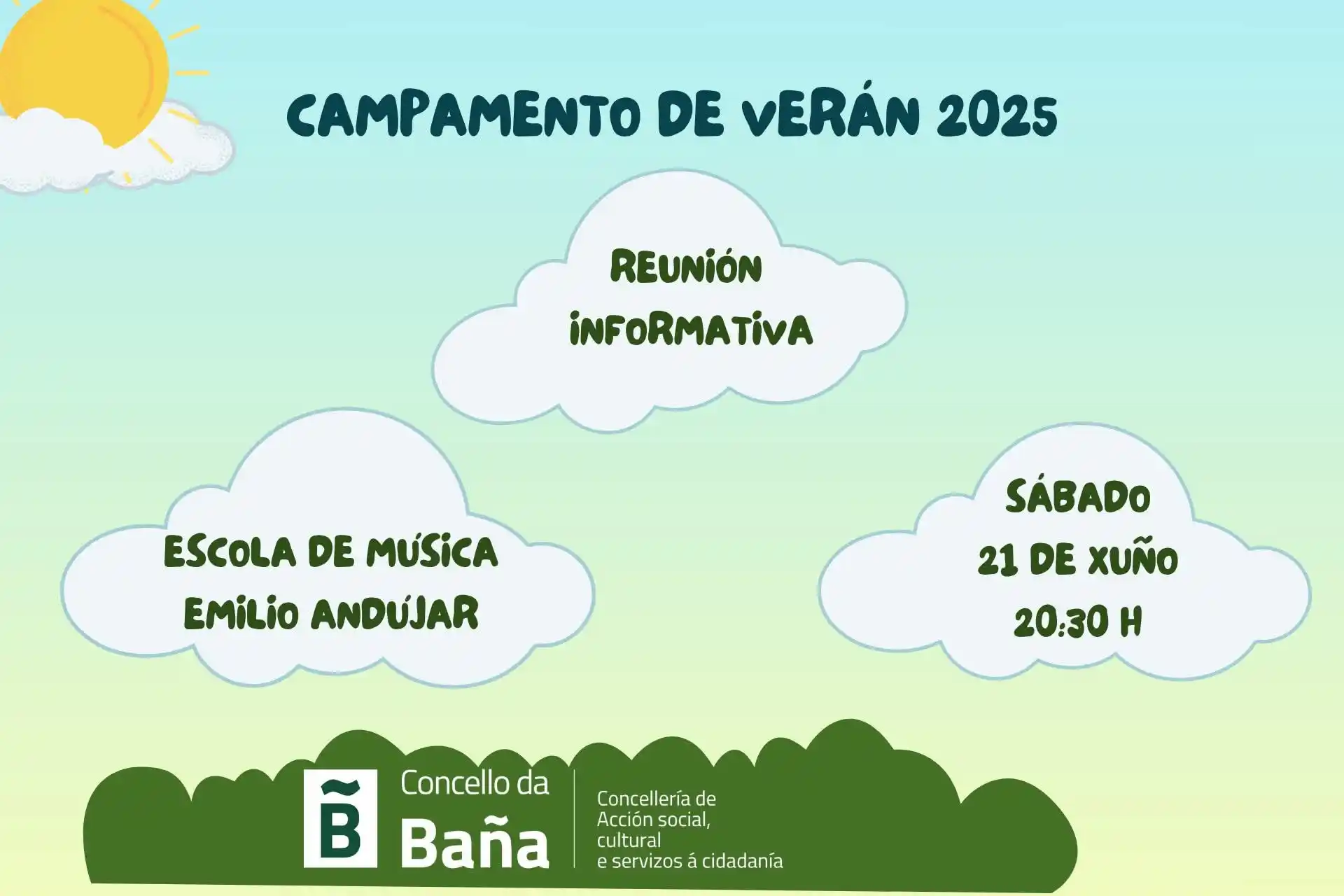 CAMPAMENTO DE VERÁN 2025

REUNIÓN INFORMATIVA

ESCOLA DE MÚSICA EMILIO ANDÚJAR

SÁBADO 21 DE XUÑO 20:30 H

B̃

Concello da Baña

Concellería de Acción social, cultural e servizos á cidadanía